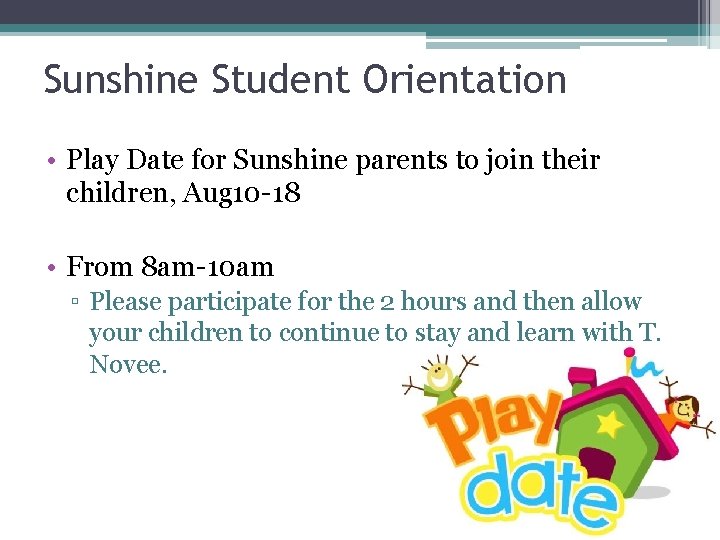 Sunshine Student Orientation

• Play Date for Sunshine parents to join their children, Aug10-18

• From 8am-10am
 ▫ Please participate for the 2 hours and then allow your children to continue to stay and learn with T. Novee.

Play date